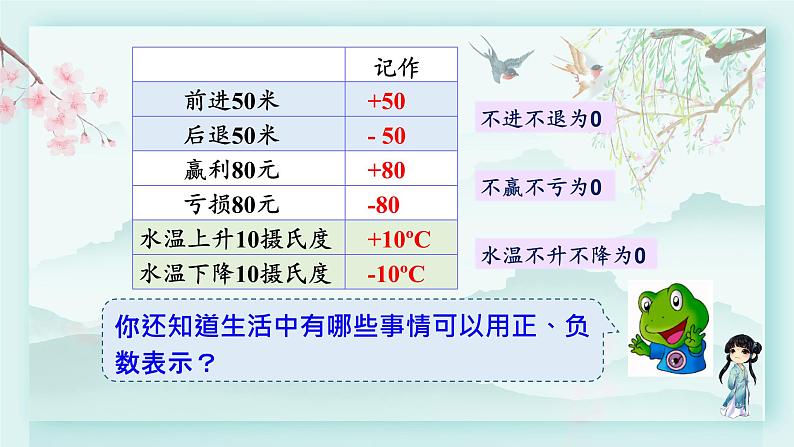 | | 记作 |
|---|---|
| 前进50米 | +50 |
| 后退50米 | - 50 |
| 赢利80元 | +80 |
| 亏损80元 | -80 |
| 水温上升10摄氏度 | +10ºC |
| 水温下降10摄氏度 | -10ºC |

不进不退为0

不赢不亏为0

水温不升不降为0

你还知道生活中有哪些事情可以用正、负数表示？